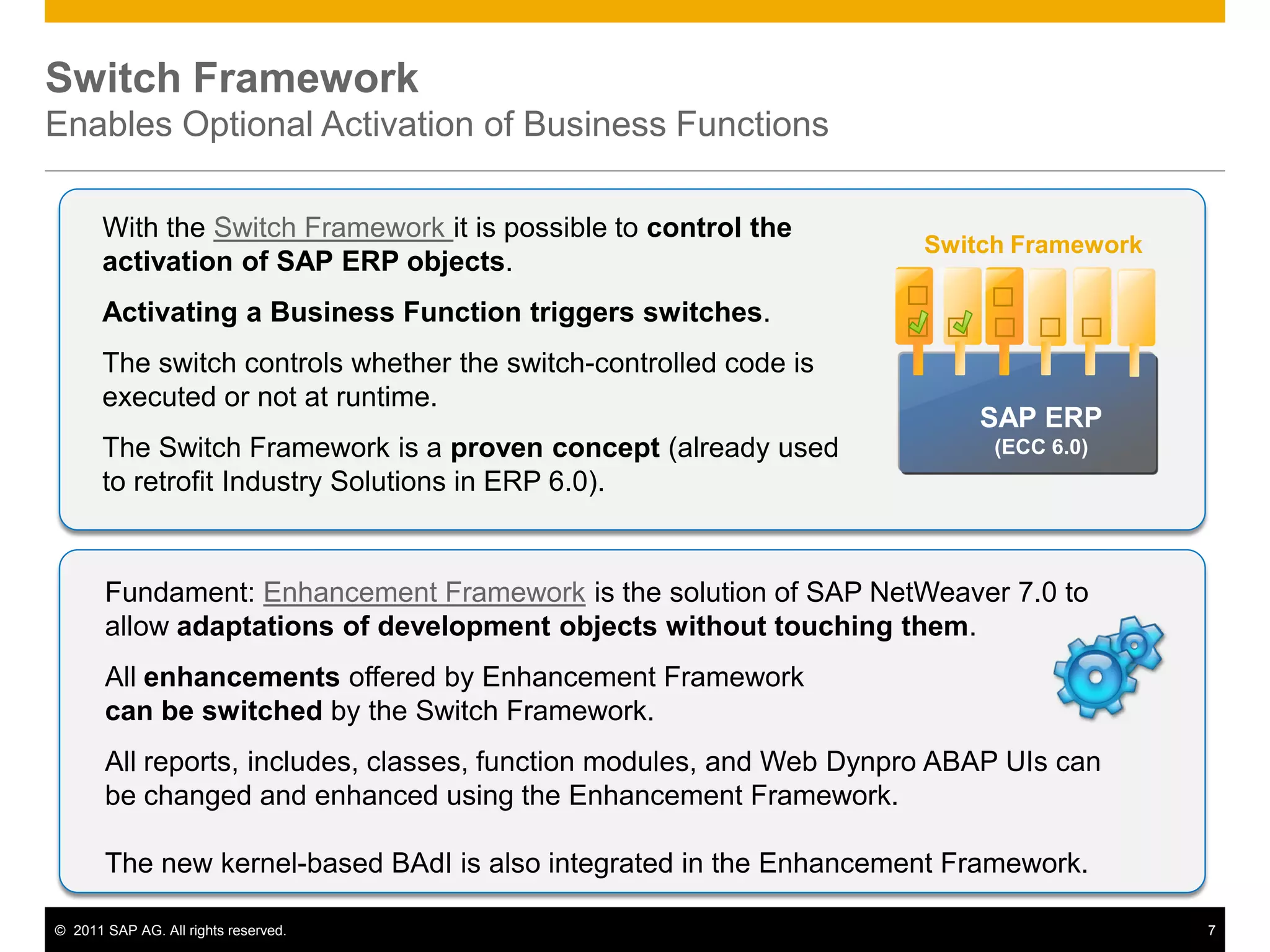 Switch Framework
Enables Optional Activation of Business Functions

With the Switch Framework it is possible to control the activation of SAP ERP objects.

Activating a Business Function triggers switches.

The switch controls whether the switch-controlled code is executed or not at runtime.

The Switch Framework is a proven concept (already used to retrofit Industry Solutions in ERP 6.0).

Switch Framework

SAP ERP
(ECC 6.0)

Fundament: Enhancement Framework is the solution of SAP NetWeaver 7.0 to allow adaptations of development objects without touching them.

All enhancements offered by Enhancement Framework can be switched by the Switch Framework.

All reports, includes, classes, function modules, and Web Dynpro ABAP UIs can be changed and enhanced using the Enhancement Framework.

The new kernel-based BAdI is also integrated in the Enhancement Framework.

© 2011 SAP AG. All rights reserved.

7